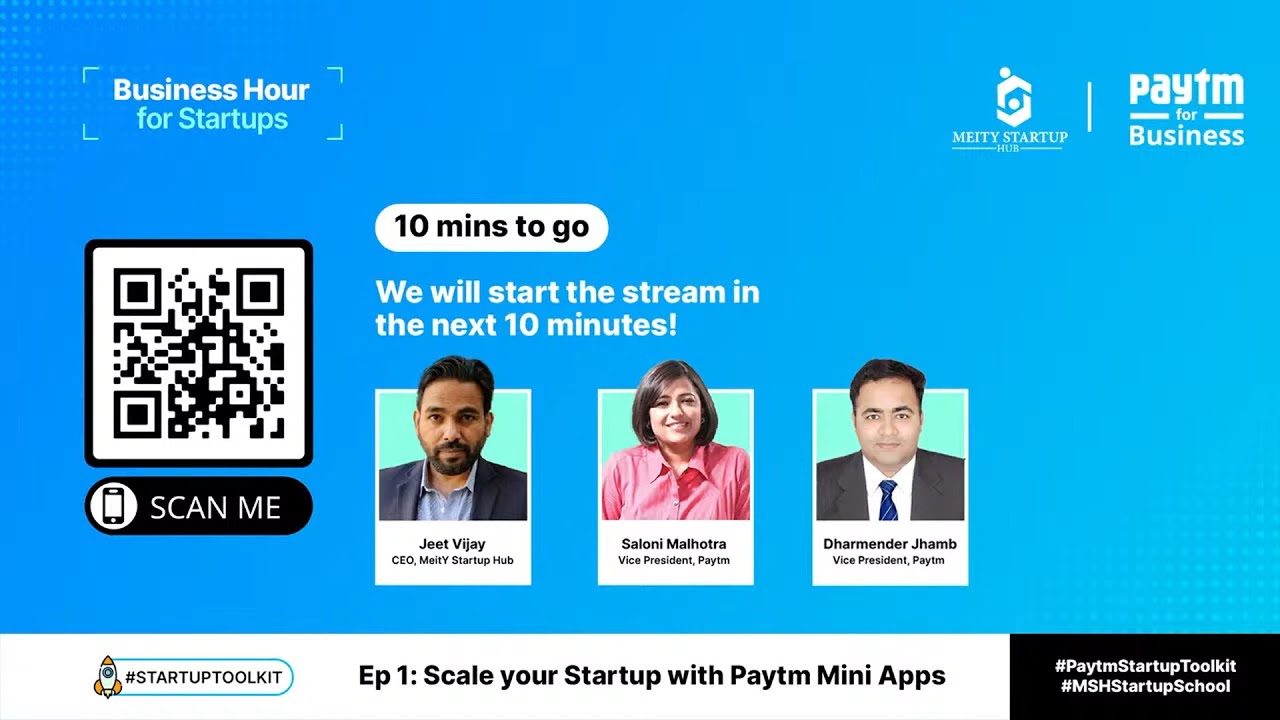 Business Hour for Startups

MEITY STARTUP HUB

Paytm for Business

10 mins to go

We will start the stream in the next 10 minutes!

SCAN ME

Jeet Vijay
CEO, MeitY Startup Hub

Saloni Malhotra
Vice President, Paytm

Dharmender Jhamb
Vice President, Paytm

#STARTUPTOOLKIT

Ep 1: Scale your Startup with Paytm Mini Apps

#PaytmStartupToolkit
#MSHStartupSchool